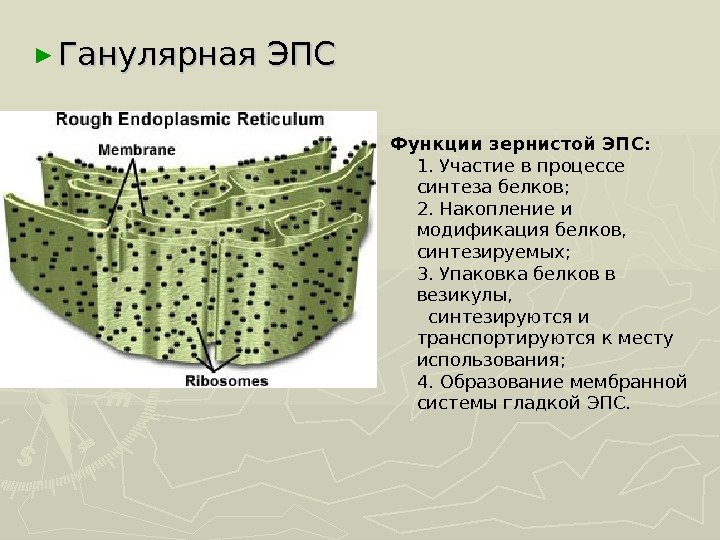 Ганулярная ЭПС

Rough Endoplasmic Reticulum

Membrane

Ribosomes

Функции зернистой ЭПС:
1. Участие в процессе синтеза белков;
2. Накопление и модификация белков, синтезируемых;
3. Упаковка белков в везикулы,
синтезируются и транспортируются к месту использования;
4. Образование мембранной системы гладкой ЭПС.